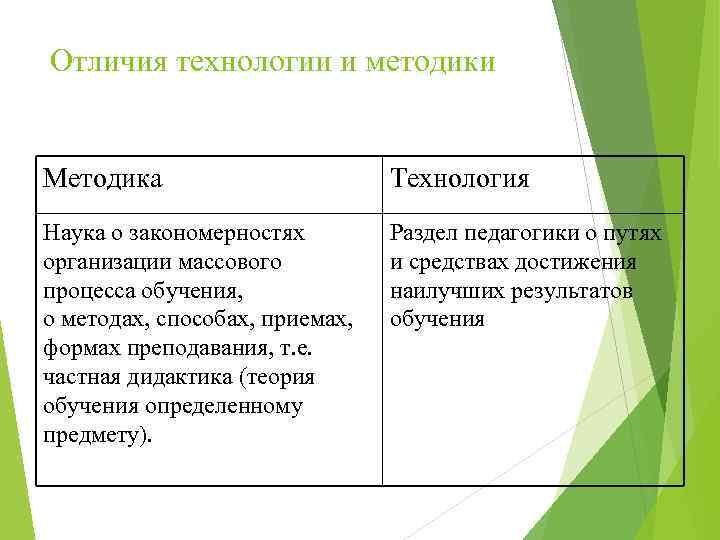 Отличия технологии и методики

| Методика | Технология |
|---|---|
| Наука о закономерностях организации массового процесса обучения, о методах, способах, приемах, формах преподавания, т.е. частная дидактика (теория обучения определенному предмету). | Раздел педагогики о путях и средствах достижения наилучших результатов обучения |